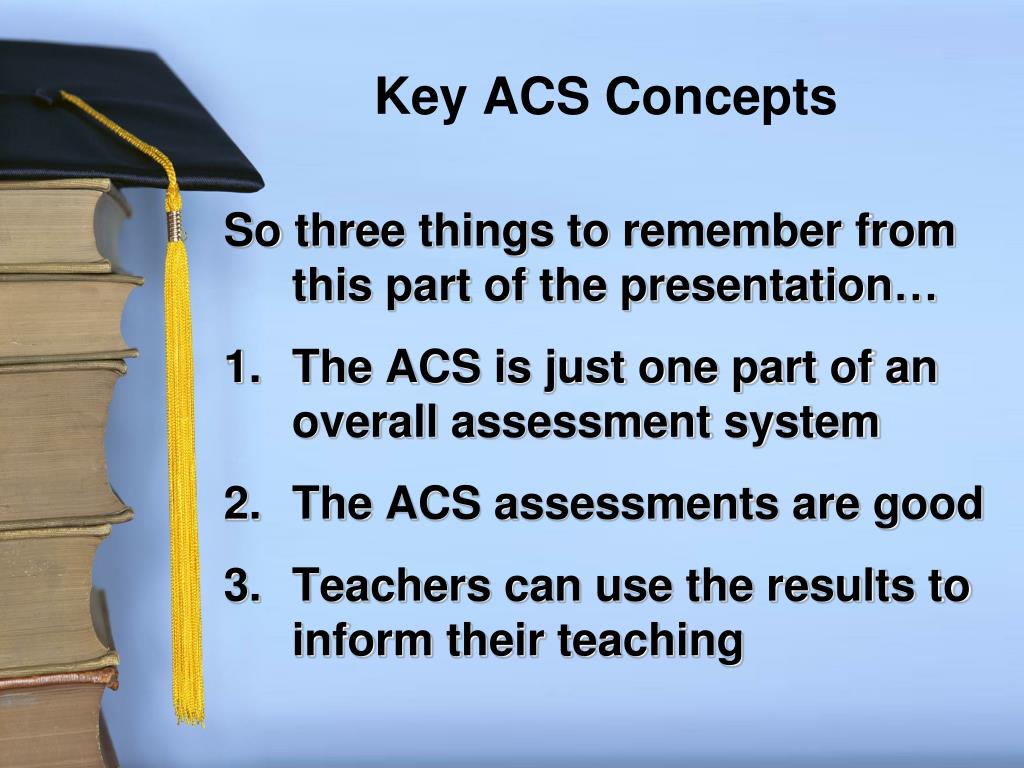 Key ACS Concepts

So three things to remember from this part of the presentation…

1. The ACS is just one part of an overall assessment system
2. The ACS assessments are good
3. Teachers can use the results to inform their teaching